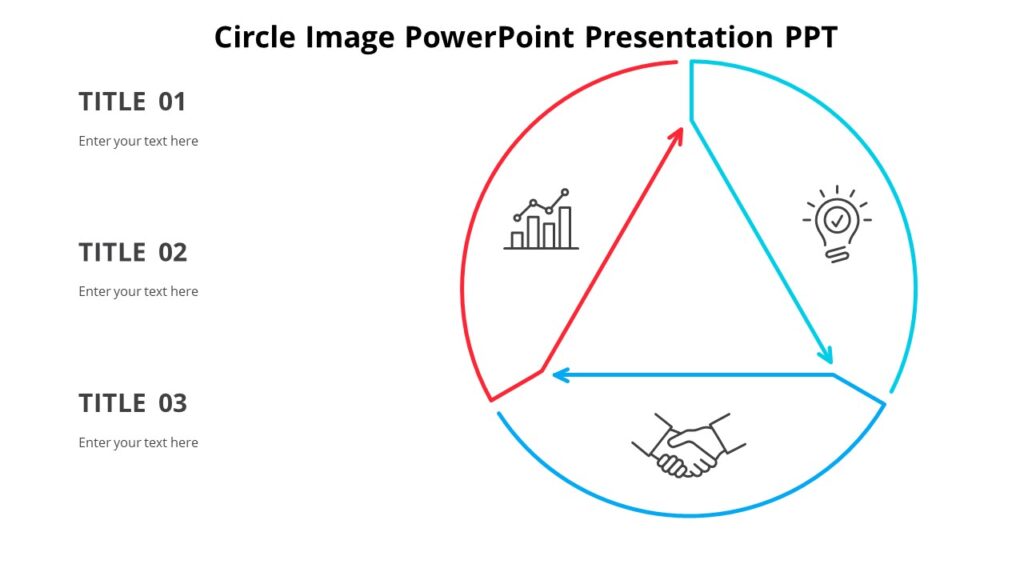 Circle Image PowerPoint Presentation PPT

TITLE 01

Enter your text here

TITLE 02

Enter your text here

TITLE 03

Enter your text here